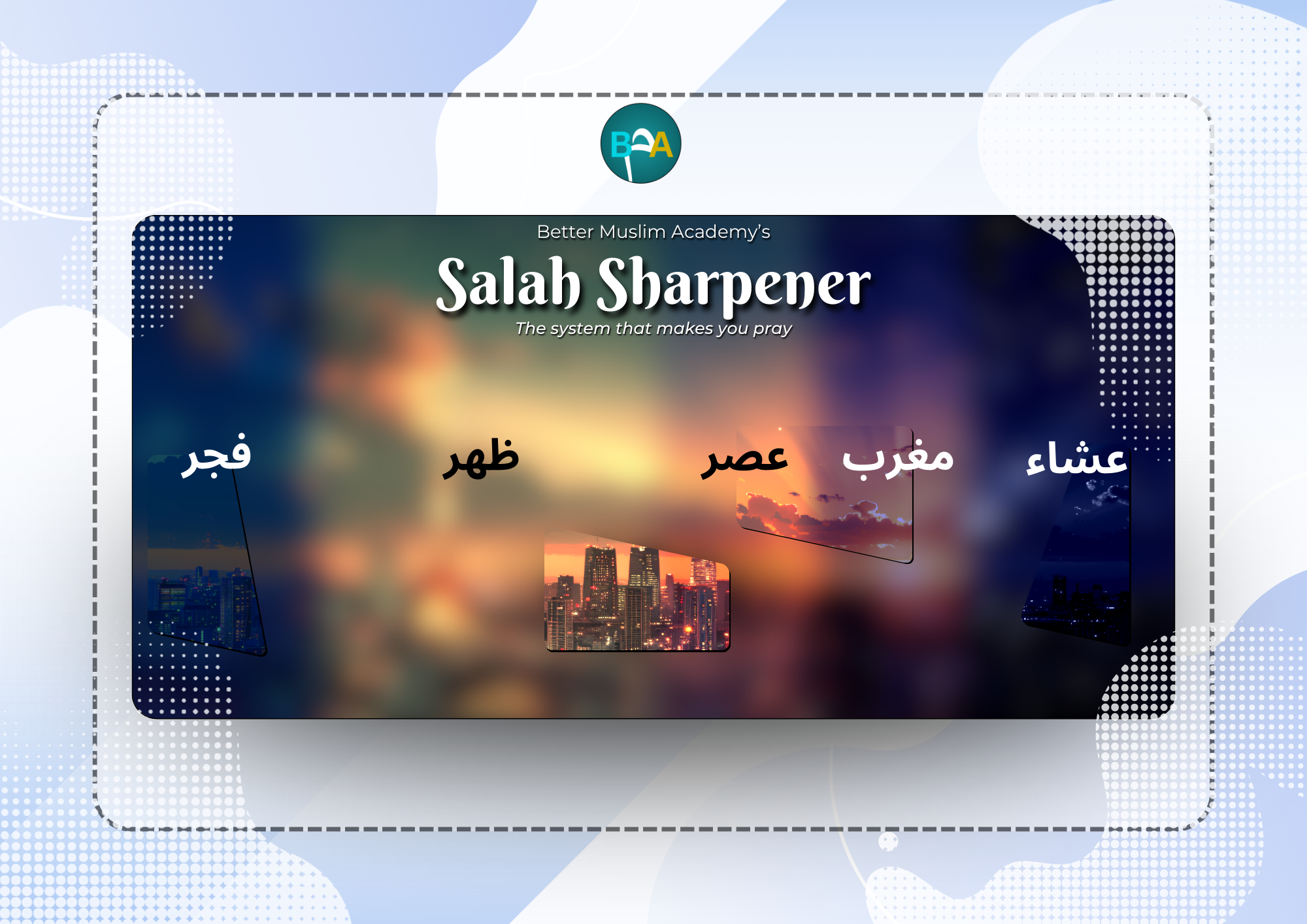 BMA

Better Muslim Academy's

Salah Sharpener

The system that makes you pray

فجر ظهر عصر مغرب عشاء